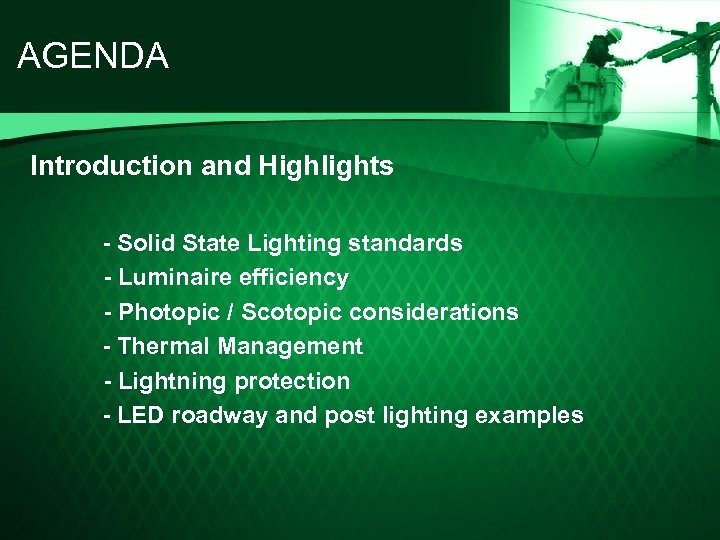 AGENDA

Introduction and Highlights

- Solid State Lighting standards
- Luminaire efficiency
- Photopic / Scotopic considerations
- Thermal Management
- Lightning protection
- LED roadway and post lighting examples